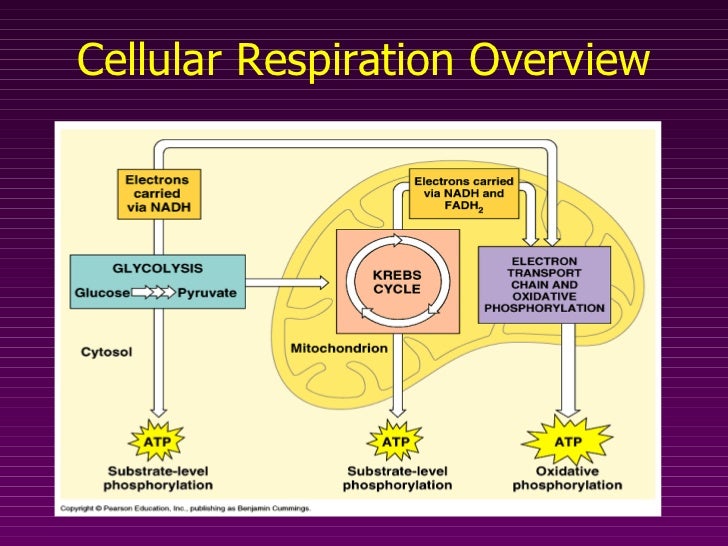 Cellular Respiration Overview

Electrons carried via NADH

Electrons carried via NADH and $FADH_2$

GLYCOLYSIS

Glucose Pyruvate

KREBS CYCLE

ELECTRON TRANSPORT CHAIN AND OXIDATIVE PHOSPHORYLATION

Cytosol

Mitochondrion

ATP

Substrate-level phosphorylation

ATP

Substrate-level phosphorylation

ATP

Oxidative phosphorylation

Copyright © Pearson Education, Inc., publishing as Benjamin Cummings.